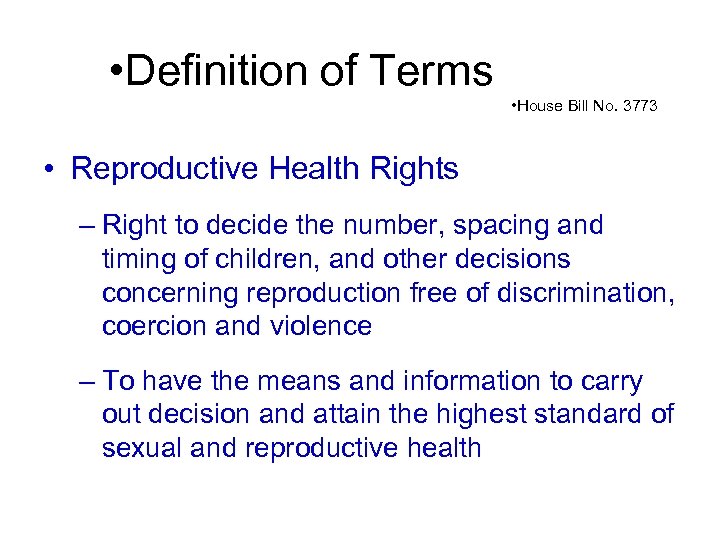 •Definition of Terms

•House Bill No. 3773

• Reproductive Health Rights

– Right to decide the number, spacing and timing of children, and other decisions concerning reproduction free of discrimination, coercion and violence

– To have the means and information to carry out decision and attain the highest standard of sexual and reproductive health